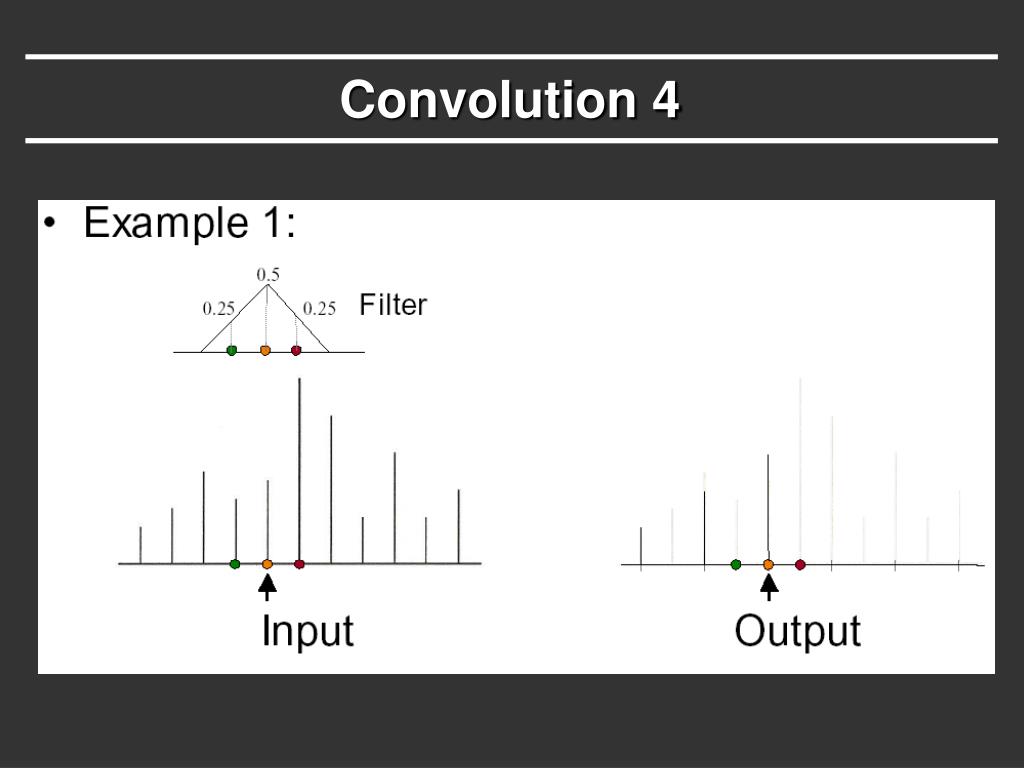 Convolution 4

• Example 1:

0.5
0.25
0.25
Filter

Input

Output